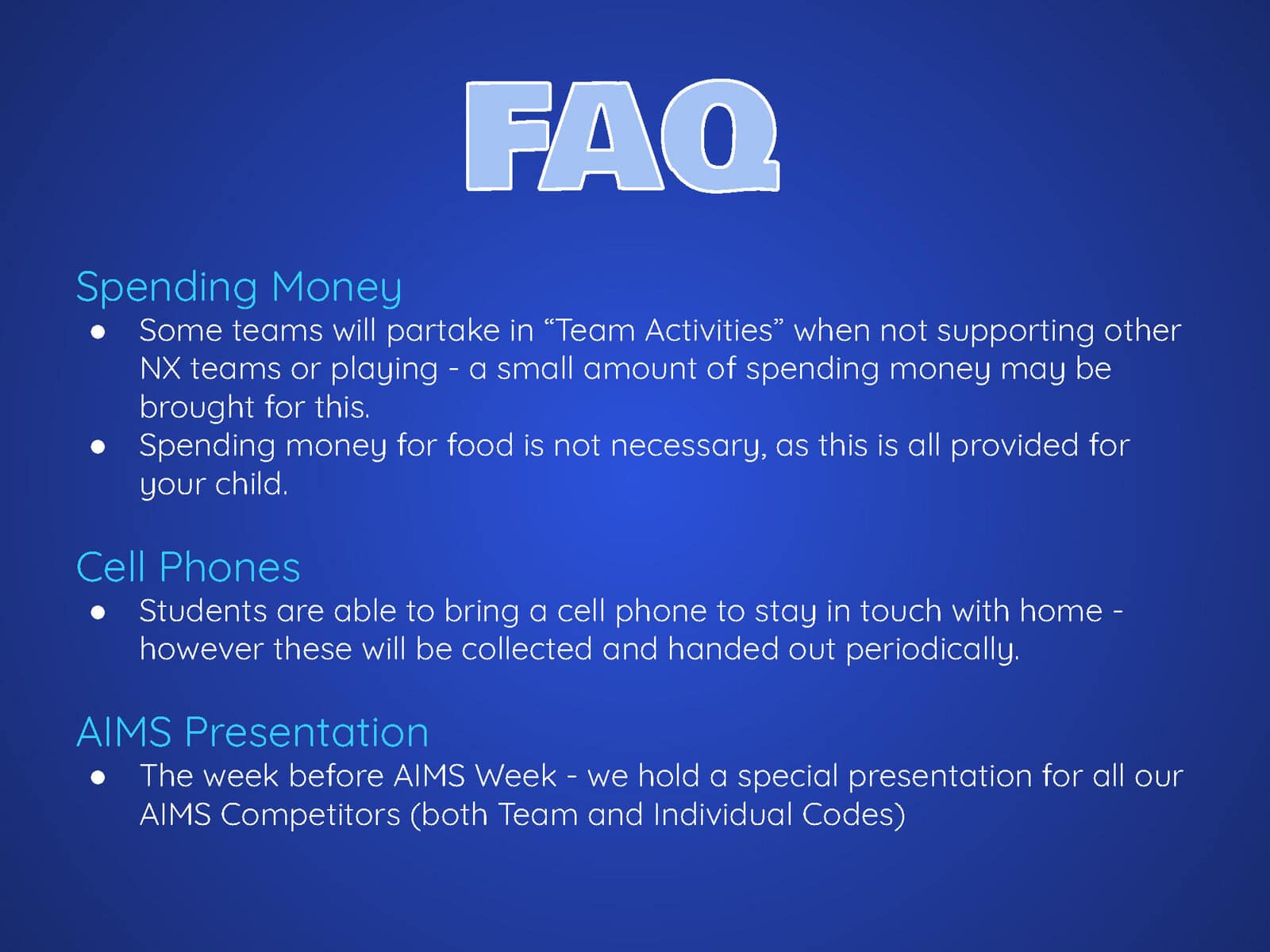 FAQ

Spending Money

● Some teams will partake in “Team Activities” when not supporting other NX teams or playing - a small amount of spending money may be brought for this.
● Spending money for food is not necessary, as this is all provided for your child.

Cell Phones

● Students are able to bring a cell phone to stay in touch with home - however these will be collected and handed out periodically.

AIMS Presentation

● The week before AIMS Week - we hold a special presentation for all our AIMS Competitors (both Team and Individual Codes)